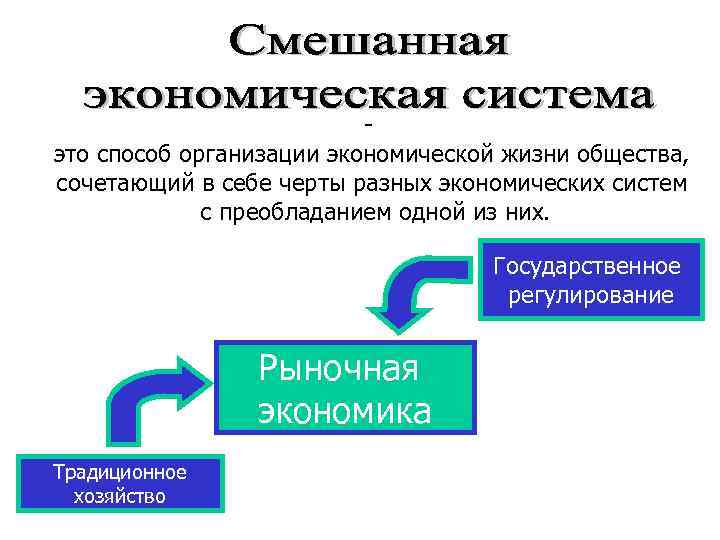 Смешанная экономическая система

-

это способ организации экономической жизни общества, сочетающий в себе черты разных экономических систем с преобладанием одной из них.

Государственное регулирование

Рыночная экономика

Традиционное хозяйство